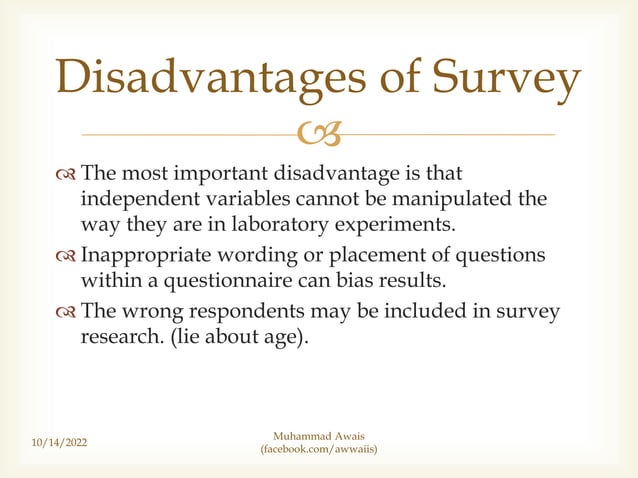 Disadvantages of Survey

The most important disadvantage is that independent variables cannot be manipulated the way they are in laboratory experiments.

Inappropriate wording or placement of questions within a questionnaire can bias results.

The wrong respondents may be included in survey research. (lie about age).

10/14/2022

Muhammad Awais
(facebook.com/awwaiis)